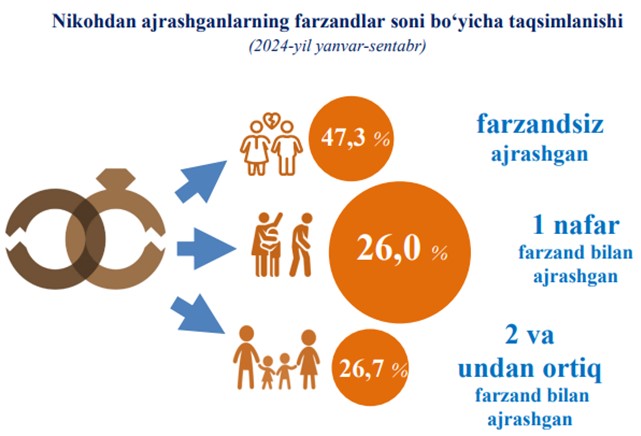 Nikohdan ajrashganlarning farzandlar soni bo‘yicha taqsimlanishi
(2024-yil yanvar-sentabr)

47,3 %

farzandsiz ajrashgan

26,0 %

1 nafar farzand bilan ajrashgan

26,7 %

2 va undan ortiq farzand bilan ajrashgan